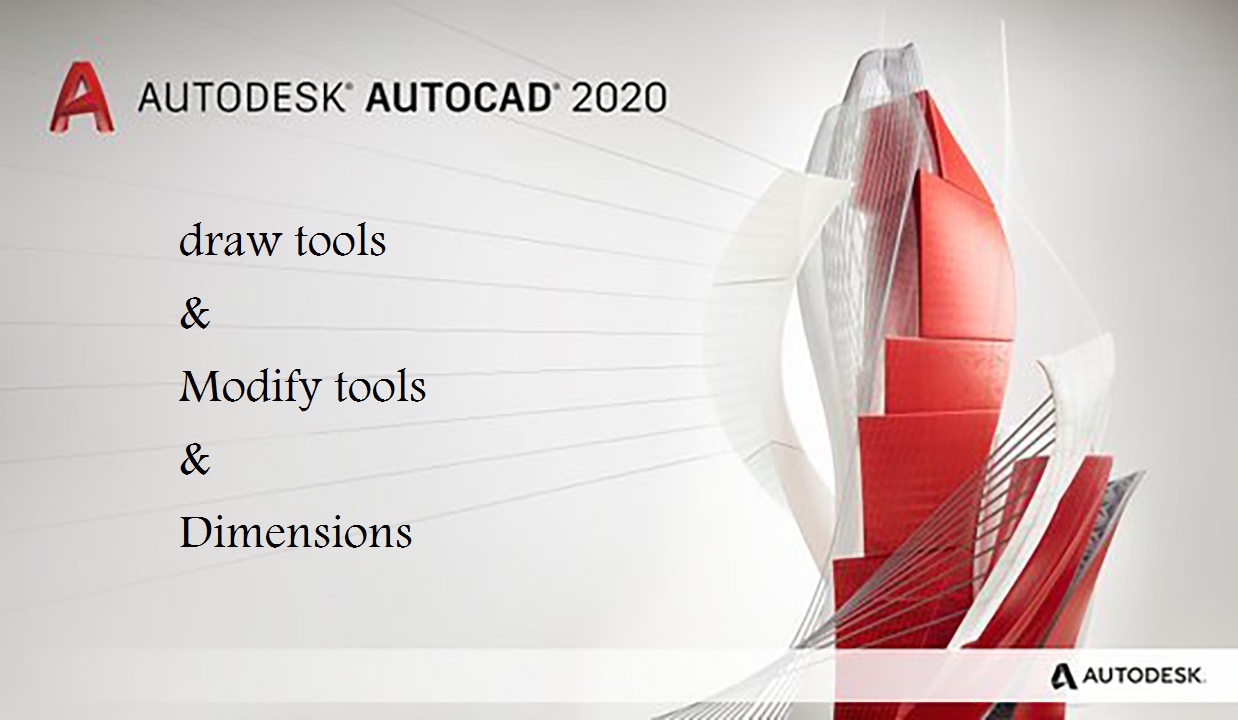 AUTODESK® AUTOCAD® 2020

draw tools

&

Modify tools

&

Dimensions

AUTODESK.